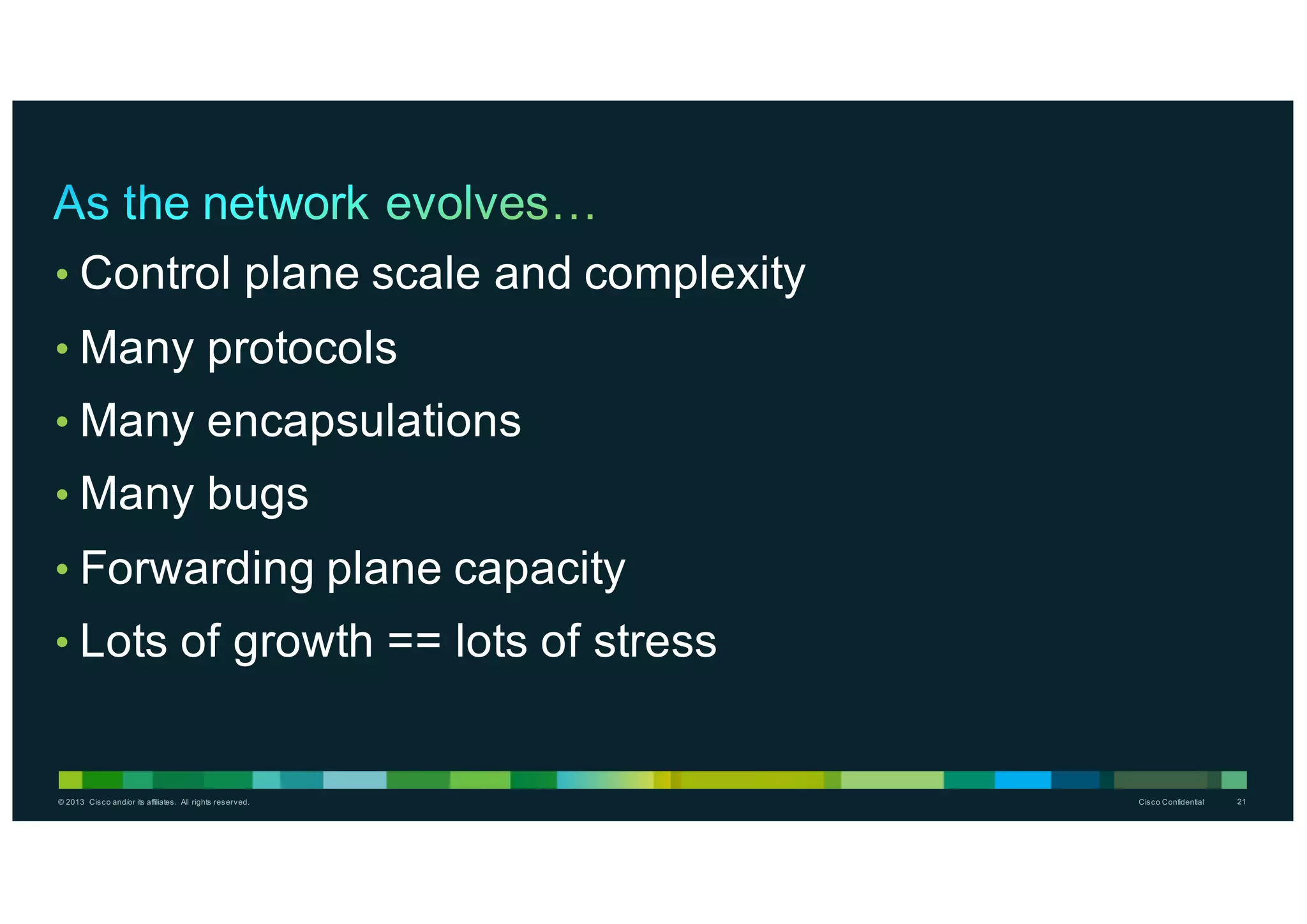 As the network evolves…

• Control plane scale and complexity
• Many protocols
• Many encapsulations
• Many bugs
• Forwarding plane capacity
• Lots of growth == lots of stress

© 2013 Cisco and/or its affiliates. All rights reserved.

Cisco Confidential 21